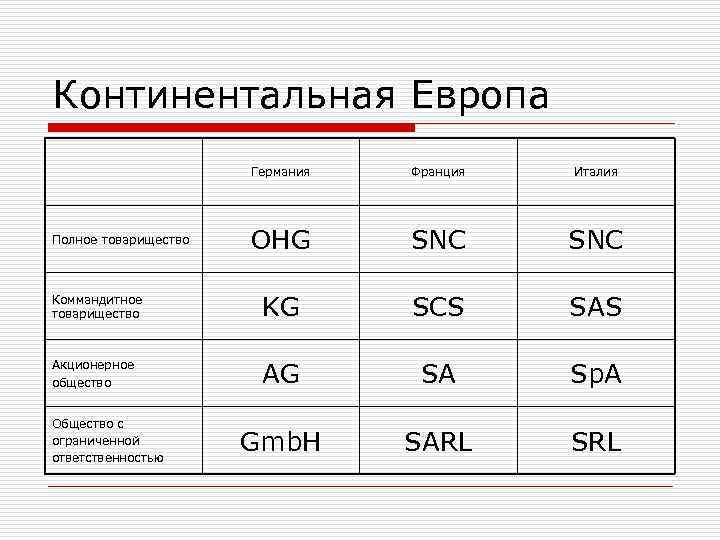 Континентальная Европа

| | Германия | Франция | Италия |
|---|---|---|---|
| Полное товарищество | OHG | SNC | SNC |
| Коммандитное товарищество | KG | SCS | SAS |
| Акционерное общество | AG | SA | SpA |
| Общество с ограниченной ответственностью | GmbH | SARL | SRL |